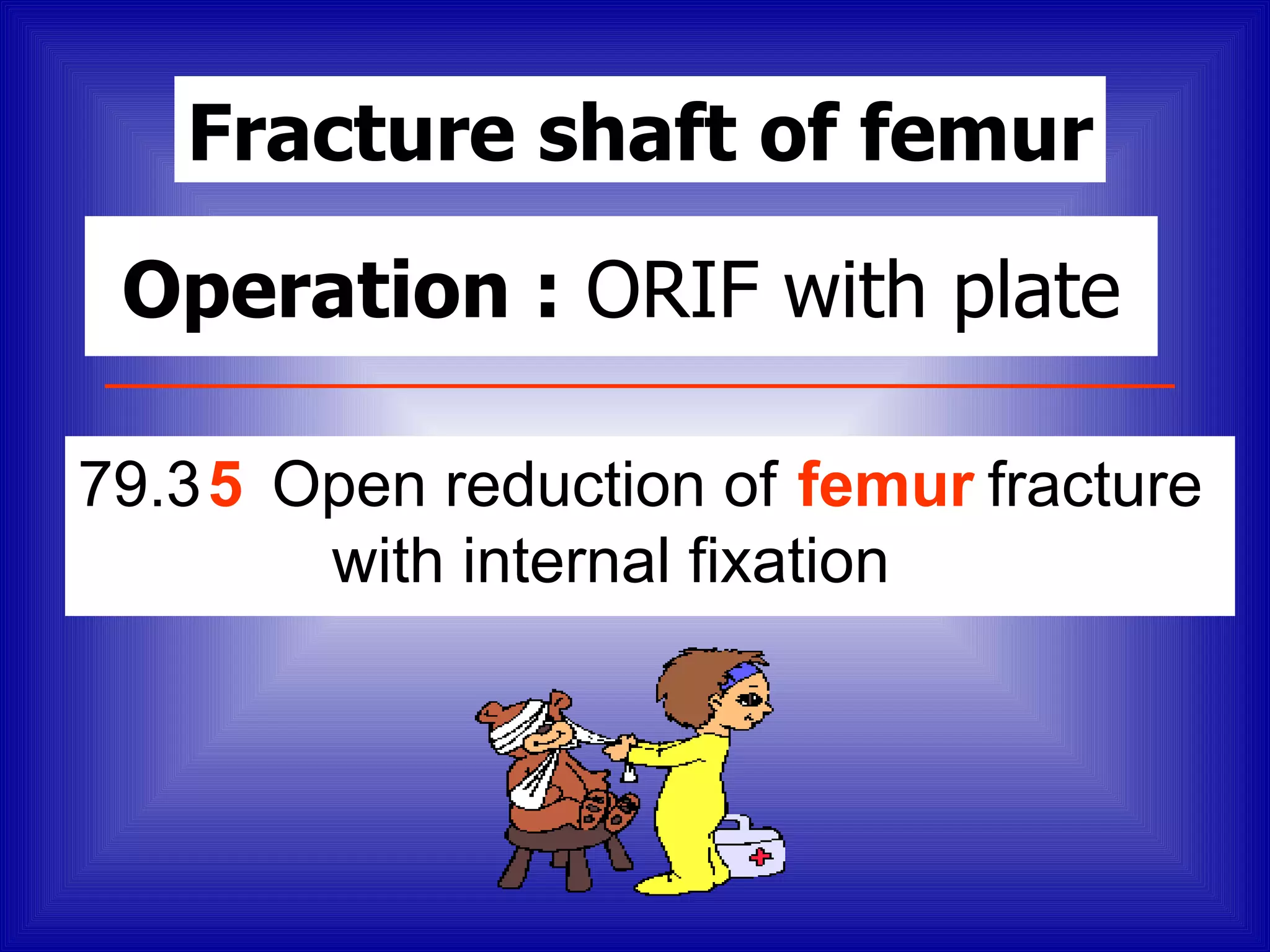 Fracture shaft of femur

Operation : ORIF with plate

79.35 Open reduction of femur fracture with internal fixation